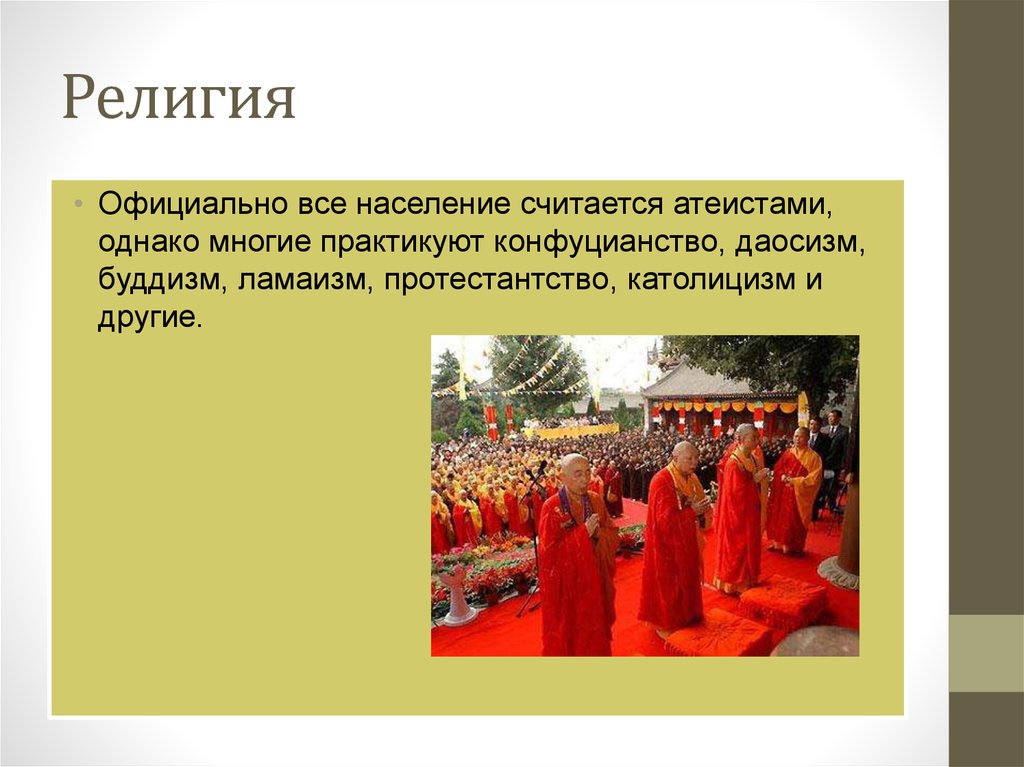 Религия

• Официально все население считается атеистами, однако многие практикуют конфуцианство, даосизм, буддизм, ламаизм, протестантство, католицизм и другие.